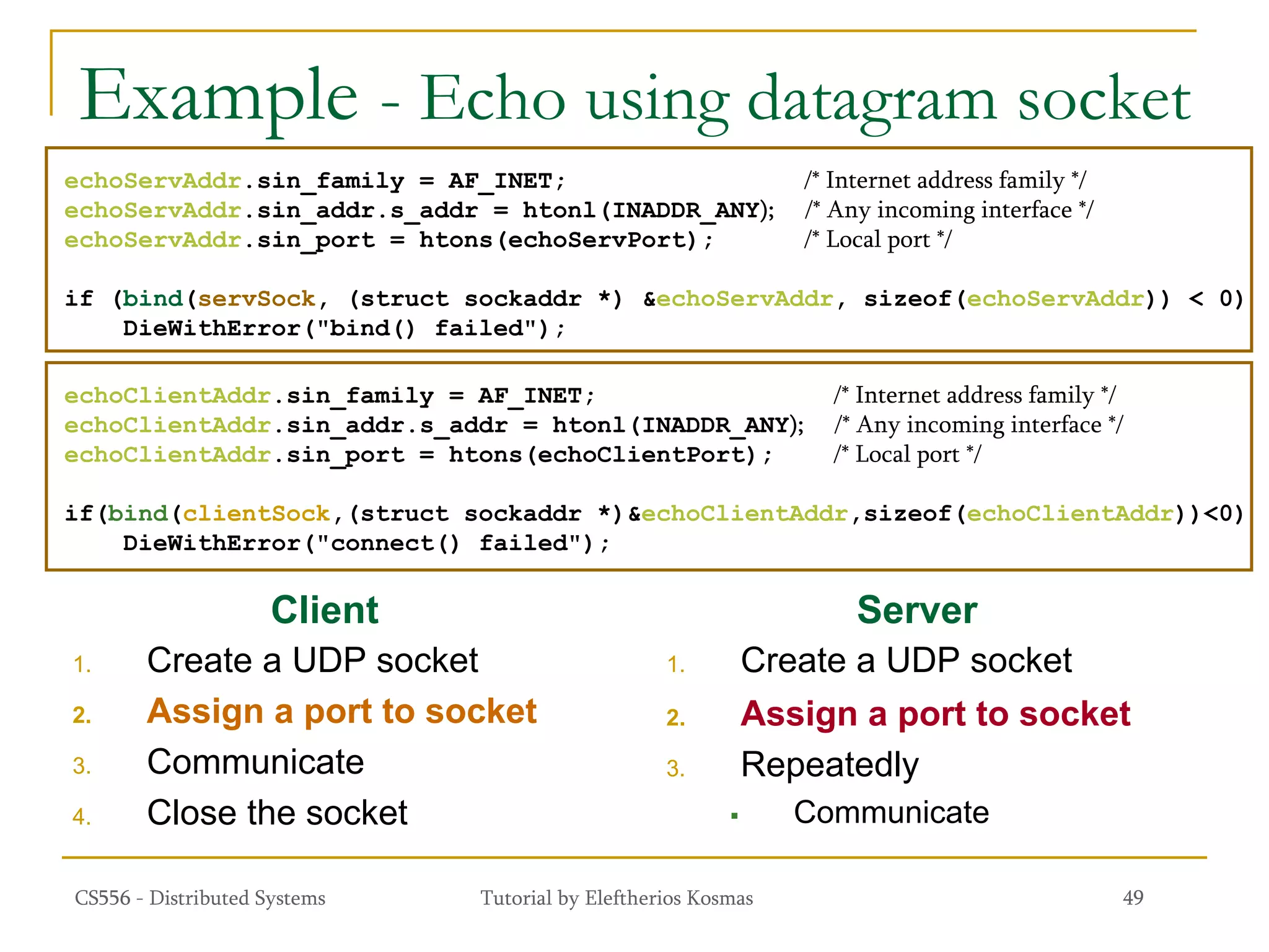 Example - Echo using datagram socket

echoServAddr.sin_family = AF_INET; /* Internet address family */
echoServAddr.sin_addr.s_addr = htonl(INADDR_ANY); /* Any incoming interface */
echoServAddr.sin_port = htons(echoServPort); /* Local port */

if (bind(servSock, (struct sockaddr *) &echoServAddr, sizeof(echoServAddr)) < 0)
DieWithError("bind() failed");

echoClientAddr.sin_family = AF_INET; /* Internet address family */
echoClientAddr.sin_addr.s_addr = htonl(INADDR_ANY); /* Any incoming interface */
echoClientAddr.sin_port = htons(echoClientPort); /* Local port */

if(bind(clientSock,(struct sockaddr *)&echoClientAddr,sizeof(echoClientAddr))<0)
DieWithError("connect() failed");

Client
1. Create a UDP socket
2. Assign a port to socket
3. Communicate
4. Close the socket

Server
1. Create a UDP socket
2. Assign a port to socket
3. Repeatedly
▪ Communicate

CS556 - Distributed Systems Tutorial by Eleftherios Kosmas 49